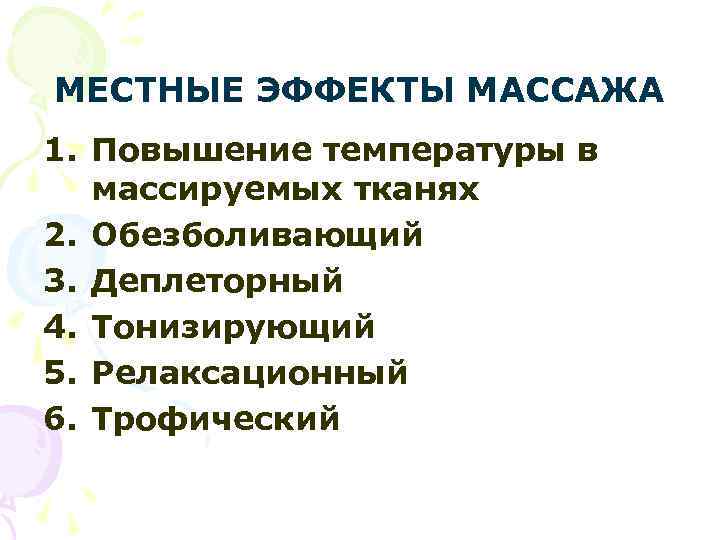 МЕСТНЫЕ ЭФФЕКТЫ МАССАЖА

1. Повышение температуры в массируемых тканях
2. Обезболивающий
3. Деплеторный
4. Тонизирующий
5. Релаксационный
6. Трофический